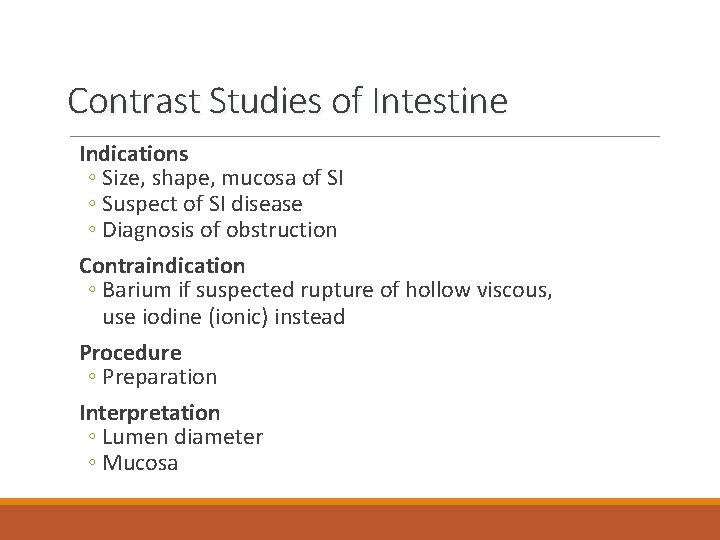 Contrast Studies of Intestine

Indications
◦ Size, shape, mucosa of SI
◦ Suspect of SI disease
◦ Diagnosis of obstruction

Contraindication
◦ Barium if suspected rupture of hollow viscous, use iodine (ionic) instead

Procedure
◦ Preparation

Interpretation
◦ Lumen diameter
◦ Mucosa